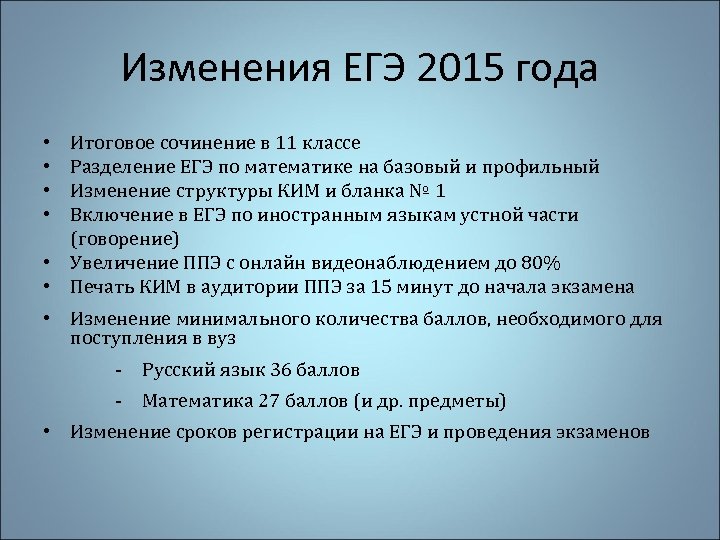 Изменения ЕГЭ 2015 года

• Итоговое сочинение в 11 классе
• Разделение ЕГЭ по математике на базовый и профильный
• Изменение структуры КИМ и бланка № 1
• Включение в ЕГЭ по иностранным языкам устной части (говорение)
• Увеличение ППЭ с онлайн видеонаблюдением до 80%
• Печать КИМ в аудитории ППЭ за 15 минут до начала экзамена
• Изменение минимального количества баллов, необходимого для поступления в вуз
- Русский язык 36 баллов
- Математика 27 баллов (и др. предметы)
• Изменение сроков регистрации на ЕГЭ и проведения экзаменов